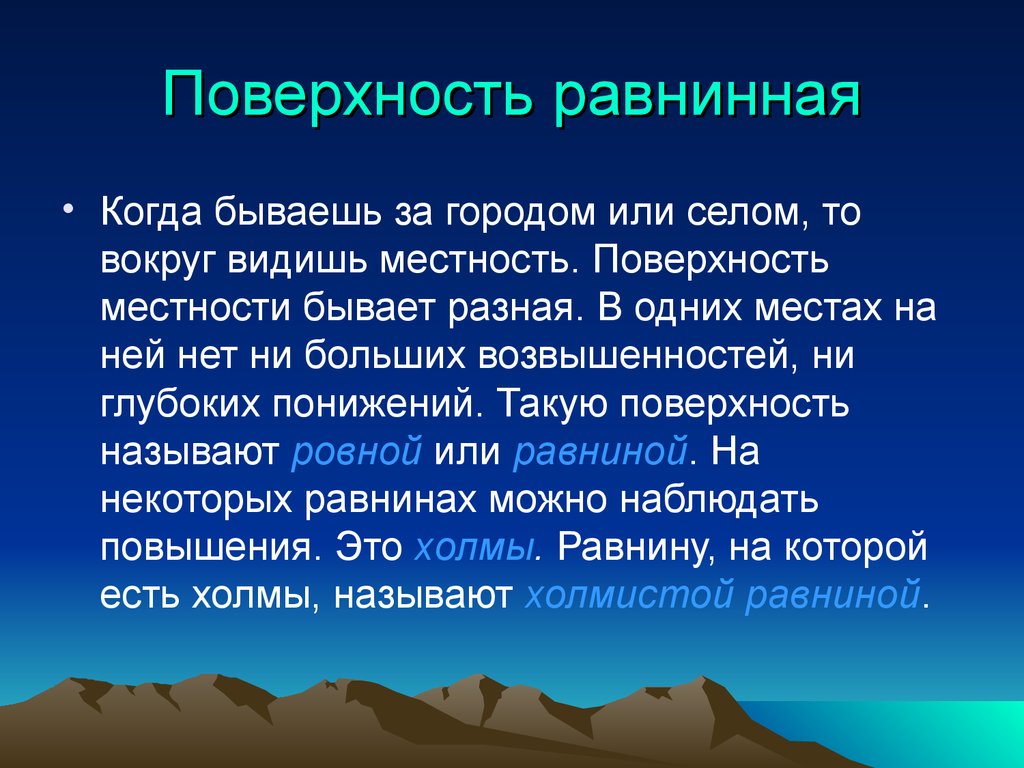 Поверхность равнинная

• Когда бываешь за городом или селом, то вокруг видишь местность. Поверхность местности бывает разная. В одних местах на ней нет ни больших возвышенностей, ни глубоких понижений. Такую поверхность называют ровной или равниной. На некоторых равнинах можно наблюдать повышения. Это холмы. Равнину, на которой есть холмы, называют холмистой равниной.